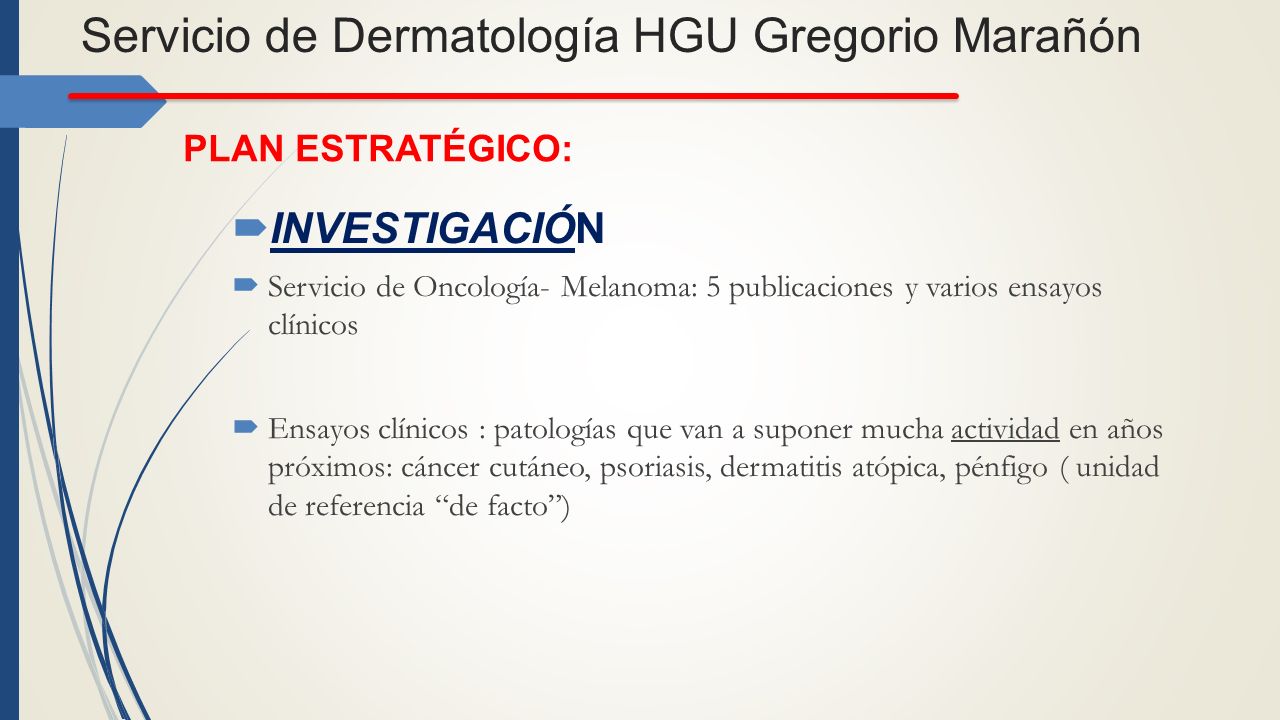 Servicio de Dermatología HGU Gregorio Marañón

PLAN ESTRATÉGICO:

INVESTIGACIÓN

Servicio de Oncología- Melanoma: 5 publicaciones y varios ensayos clínicos

Ensayos clínicos : patologías que van a suponer mucha actividad en años próximos: cáncer cutáneo, psoriasis, dermatitis atópica, pénfigo ( unidad de referencia “de facto”)